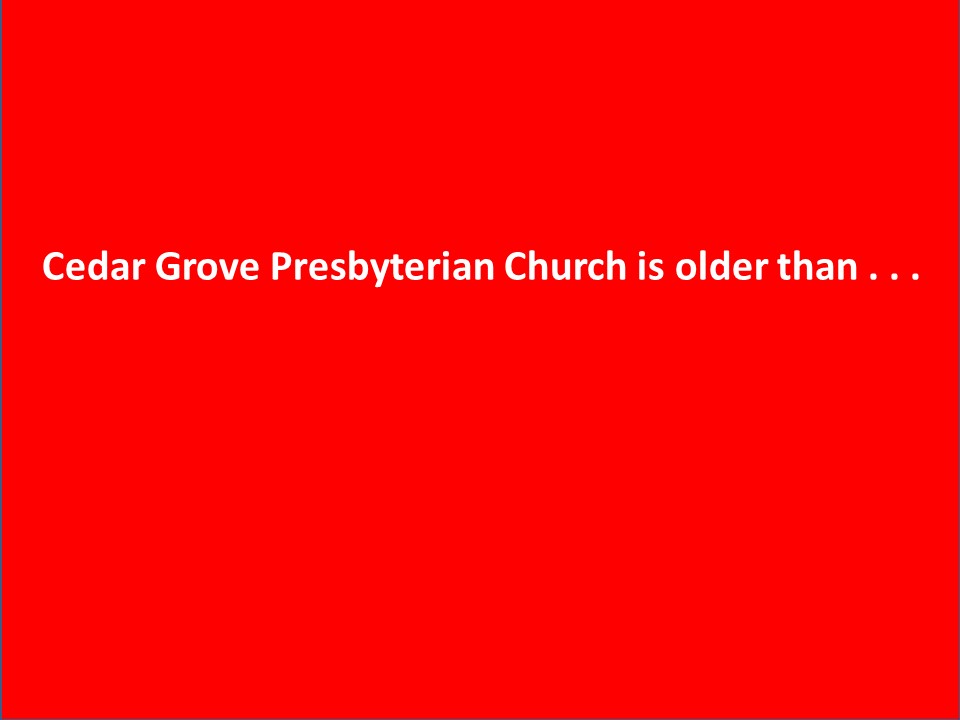 Cedar Grove Presbyterian Church is older than . . .